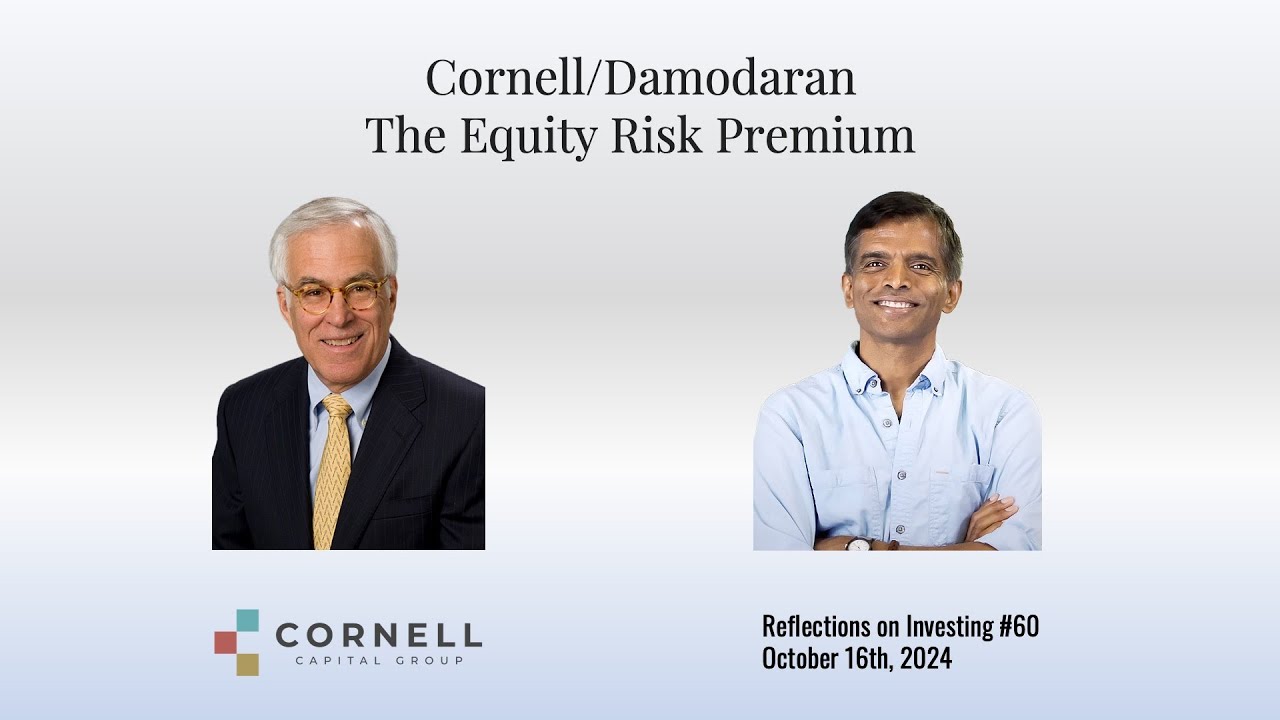 Cornell/Damodaran
The Equity Risk Premium

CORNELL
CAPITAL GROUP

Reflections on Investing #60
October 16th, 2024